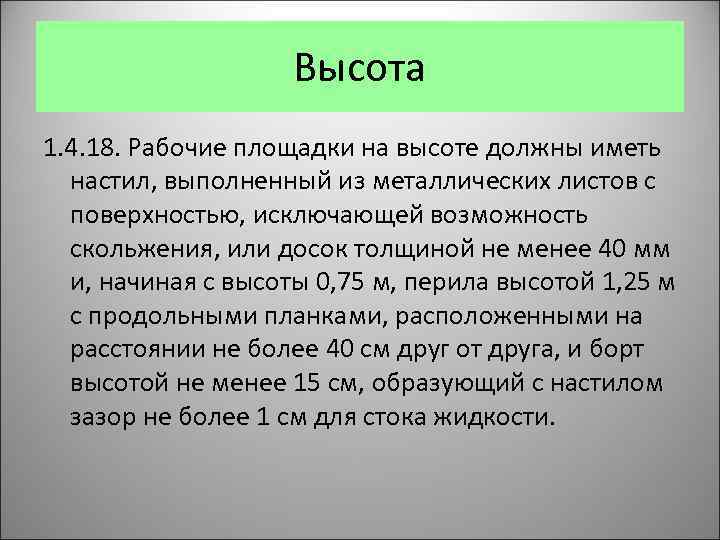 Высота

1.4.18. Рабочие площадки на высоте должны иметь настил, выполненный из металлических листов с поверхностью, исключающей возможность скольжения, или досок толщиной не менее 40 мм и, начиная с высоты 0,75 м, перила высотой 1,25 м с продольными планками, расположенными на расстоянии не более 40 см друг от друга, и борт высотой не менее 15 см, образующий с настилом зазор не более 1 см для стока жидкости.